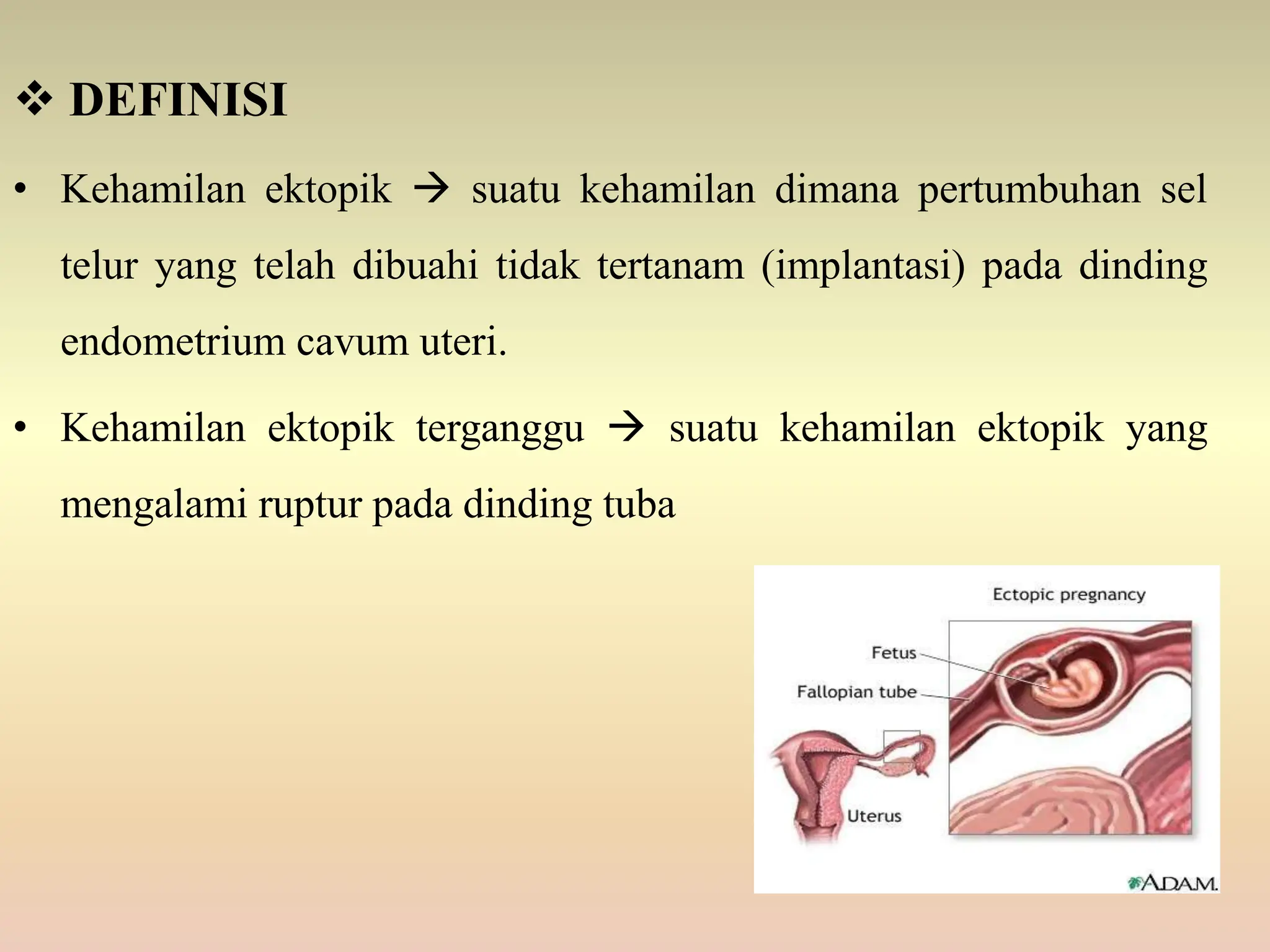 ❖ DEFINISI

• Kehamilan ektopik → suatu kehamilan dimana pertumbuhan sel telur yang telah dibuahi tidak tertanam (implantasi) pada dinding endometrium cavum uteri.

• Kehamilan ektopik terganggu → suatu kehamilan ektopik yang mengalami ruptur pada dinding tuba

Ectopic pregnancy

Fetus

Fallopian tube

Uterus

A.D.A.M.